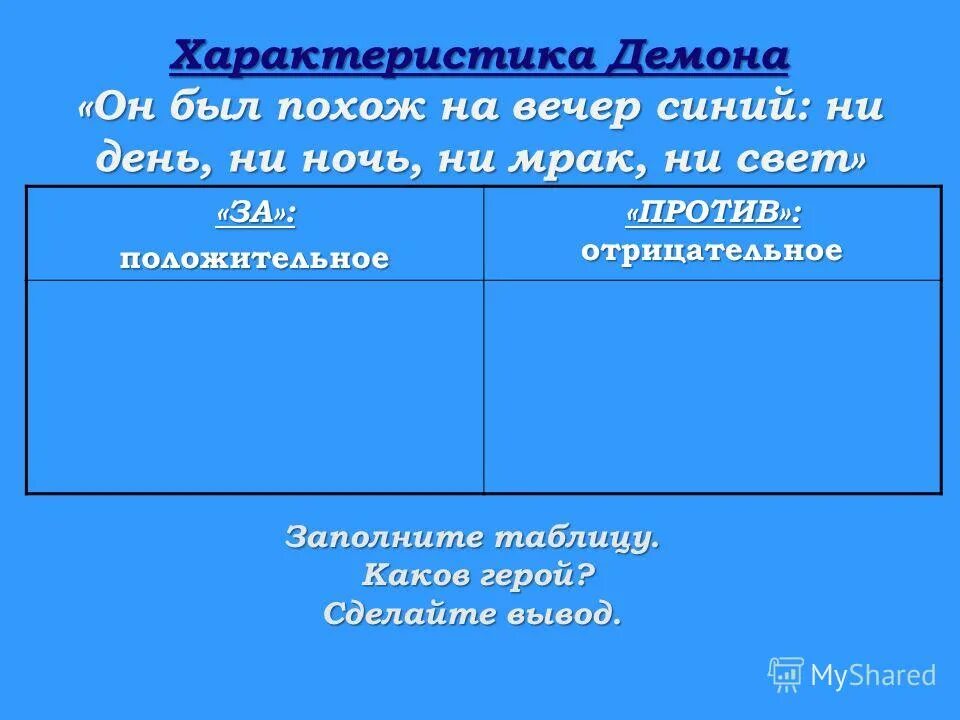 Характеристика Демона
«Он был похож на вечер синий: ни день, ни ночь, ни мрак, ни свет»

| «ЗА»: положительное | «ПРОТИВ»: отрицательное |
|---|---|
| | |

Заполните таблицу.
Каков герой?
Сделайте вывод.

MyShared